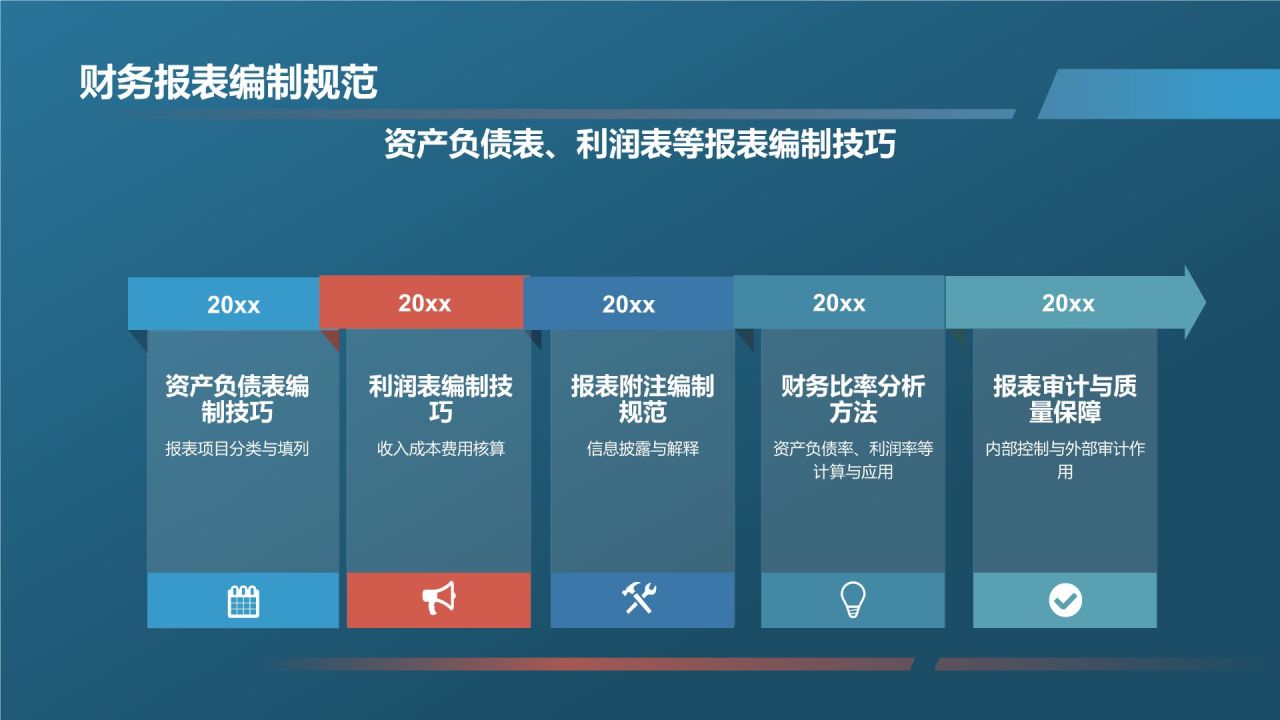 财务报表编制规范

资产负债表、利润表等报表编制技巧

20xx

资产负债表编制技巧

报表项目分类与填列

20xx

利润表编制技巧

收入成本费用核算

20xx

报表附注编制规范

信息披露与解释

20xx

财务比率分析方法

资产负债率、利润率等计算与应用

20xx

报表审计与质量保障

内部控制与外部审计作用